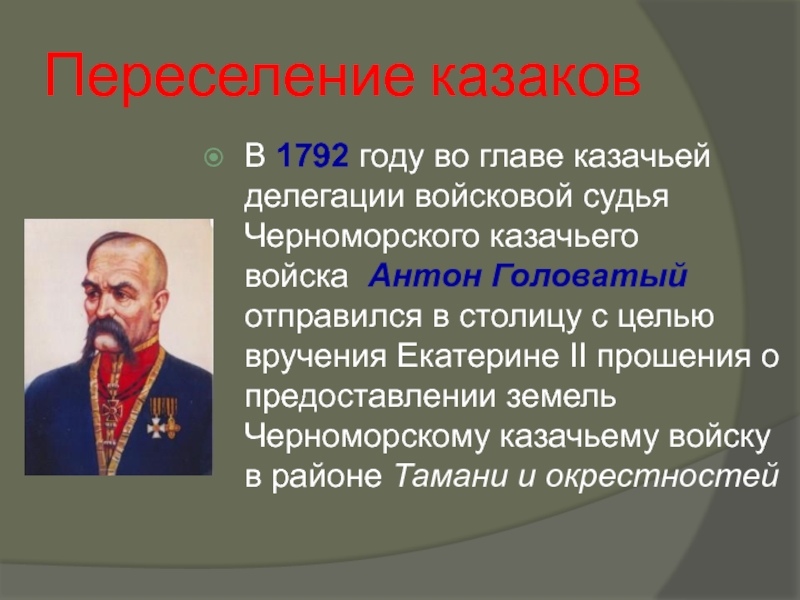 Переселение казаков

В 1792 году во главе казачьей делегации войсковой судья Черноморского казачьего войска Антон Головатый отправился в столицу с целью вручения Екатерине II прошения о предоставлении земель Черноморскому казачьему войску в районе Тамани и окрестностей